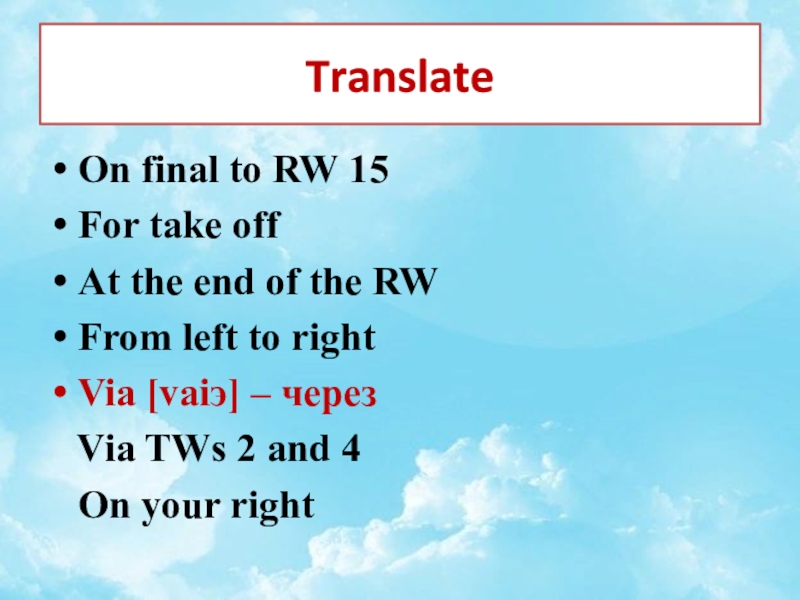 Translate

• On final to RW 15
• For take off
• At the end of the RW
• From left to right
• Via [vaiэ] – через
Via TWs 2 and 4
On your right